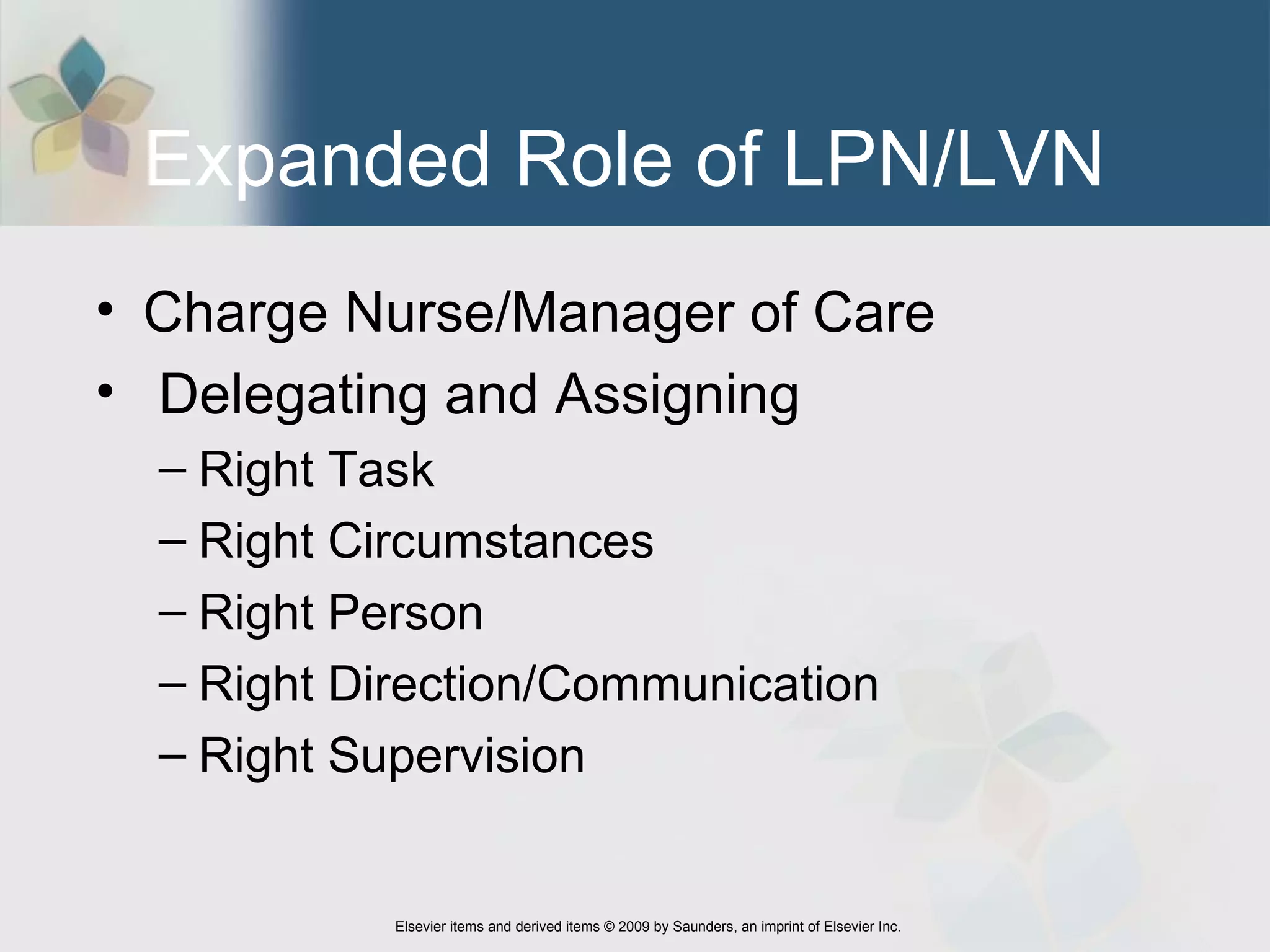 Expanded Role of LPN/LVN

• Charge Nurse/Manager of Care
• Delegating and Assigning
– Right Task
– Right Circumstances
– Right Person
– Right Direction/Communication
– Right Supervision

Elsevier items and derived items © 2009 by Saunders, an imprint of Elsevier Inc.